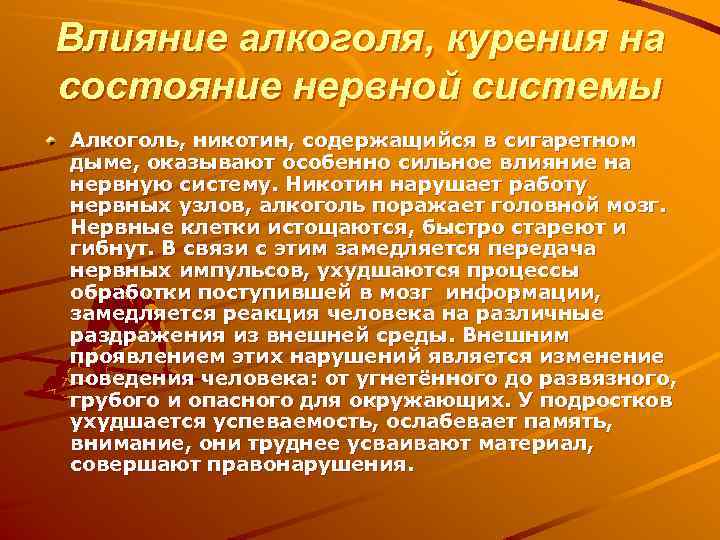 Влияние алкоголя, курения на состояние нервной системы

Алкоголь, никотин, содержащийся в сигаретном дыме, оказывают особенно сильное влияние на нервную систему. Никотин нарушает работу нервных узлов, алкоголь поражает головной мозг. Нервные клетки истощаются, быстро стареют и гибнут. В связи с этим замедляется передача нервных импульсов, ухудшаются процессы обработки поступившей в мозг информации, замедляется реакция человека на различные раздражения из внешней среды. Внешним проявлением этих нарушений является изменение поведения человека: от угнетённого до развязного, грубого и опасного для окружающих. У подростков ухудшается успеваемость, ослабевает память, внимание, они труднее усваивают материал, совершают правонарушения.